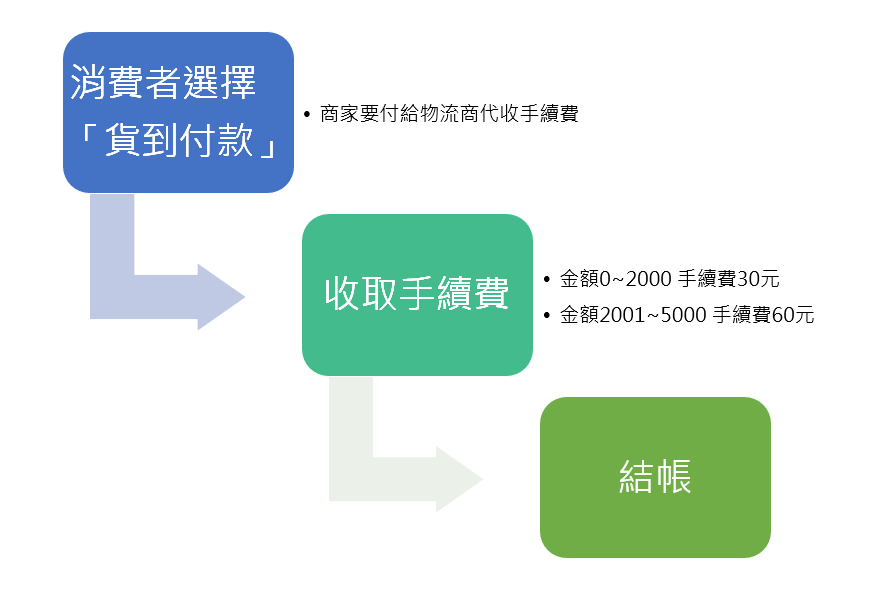 消費者選擇「貨到付款」

• 商家要付給物流商代收手續費

收取手續費

• 金額0~2000 手續費30元
• 金額2001~5000 手續費60元

結帳